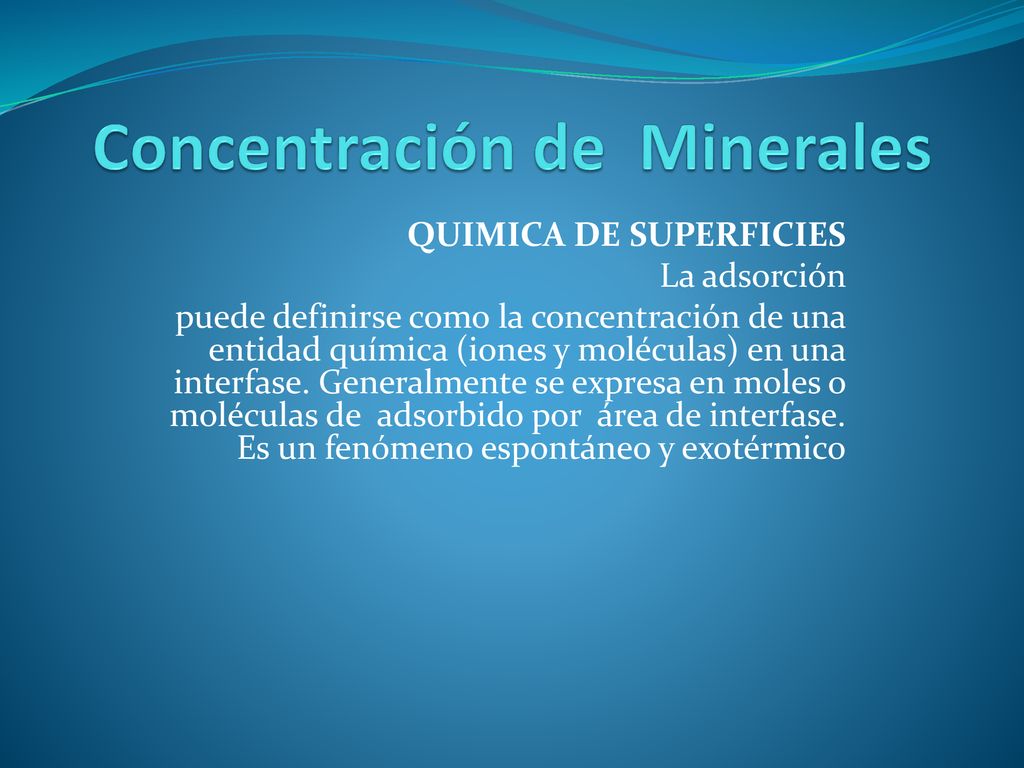 Concentración de Minerales

QUIMICA DE SUPERFICIES

La adsorción

puede definirse como la concentración de una entidad química (iones y moléculas) en una interfase. Generalmente se expresa en moles o moléculas de adsorbido por área de interfase. Es un fenómeno espontáneo y exotérmico